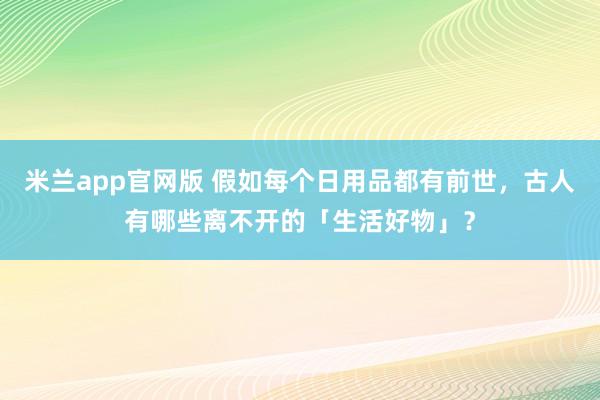 米兰app官网版 假如每个日用品都有前世，古人有哪些离不开的「生活好物」？